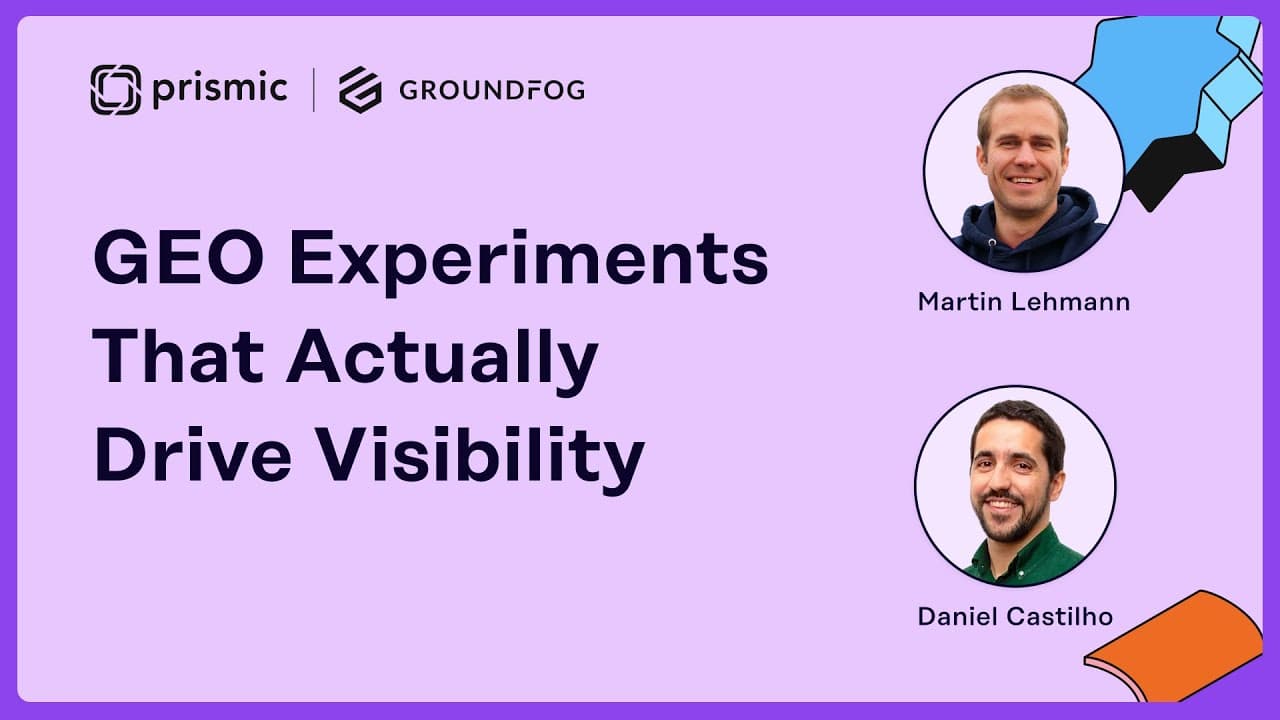 prismic | GROUNDFOG

GEO Experiments That Actually Drive Visibility

Martin Lehmann

Daniel Castilho